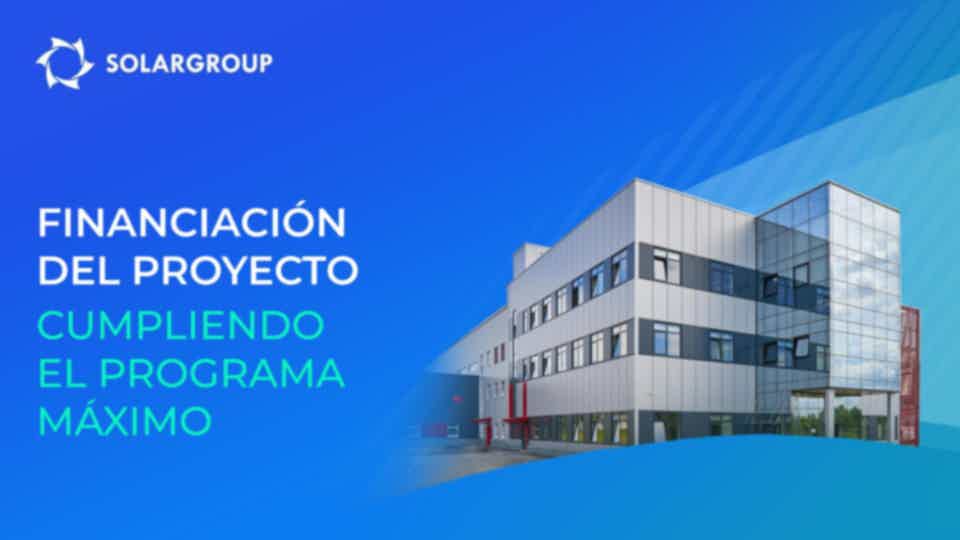 SOLARGROUP

FINANCIACIÓN DEL PROYECTO
CUMPLIENDO EL PROGRAMA MÁXIMO